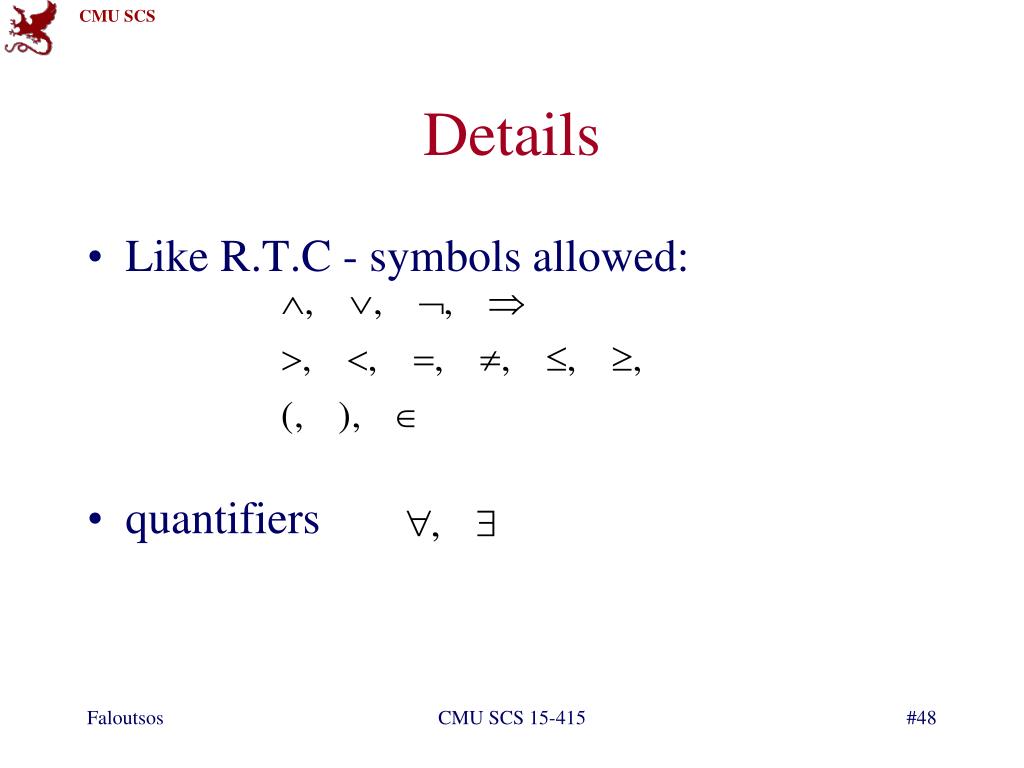 CMU SCS

Details

• Like R.T.C - symbols allowed:

$\wedge, \quad \vee, \quad \neg, \quad \Rightarrow$

$>, \quad <, \quad =, \quad \neq, \quad \leq, \quad \geq,$

$(, \quad ), \quad \in$

• quantifiers $\forall, \quad \exists$

Faloutsos

CMU SCS 15-415

#48